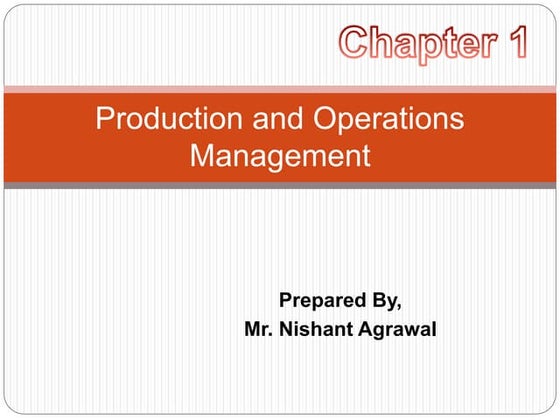 Chapter 1

Production and Operations Management

Prepared By,
Mr. Nishant Agrawal